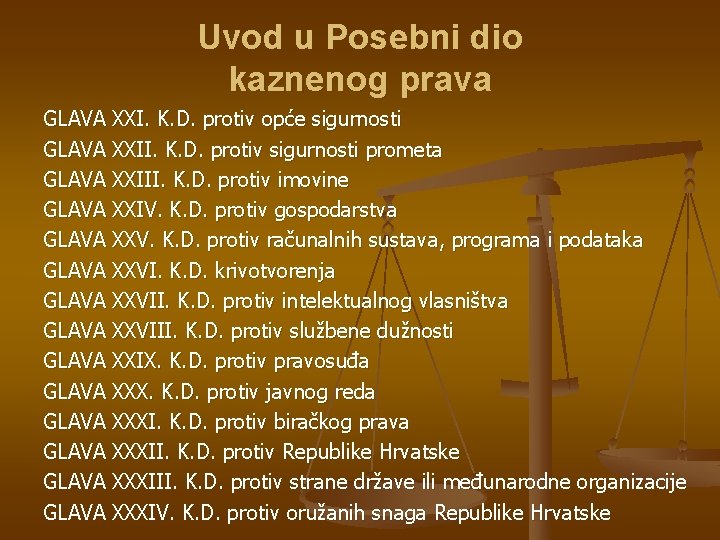 Uvod u Posebni dio kaznenog prava

GLAVA XXI. K.D. protiv opće sigurnosti
GLAVA XXII. K.D. protiv sigurnosti prometa
GLAVA XXIII. K.D. protiv imovine
GLAVA XXIV. K.D. protiv gospodarstva
GLAVA XXV. K.D. protiv računalnih sustava, programa i podataka
GLAVA XXVI. K.D. krivotvorenja
GLAVA XXVII. K.D. protiv intelektualnog vlasništva
GLAVA XXVIII. K.D. protiv službene dužnosti
GLAVA XXIX. K.D. protiv pravosuđa
GLAVA XXX. K.D. protiv javnog reda
GLAVA XXXI. K.D. protiv biračkog prava
GLAVA XXXII. K.D. protiv Republike Hrvatske
GLAVA XXXIII. K.D. protiv strane države ili međunarodne organizacije
GLAVA XXXIV. K.D. protiv oružanih snaga Republike Hrvatske